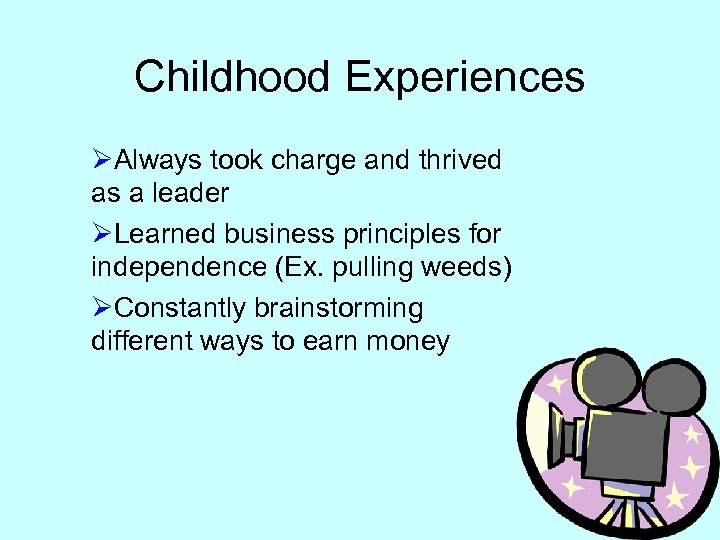 Childhood Experiences

➢Always took charge and thrived as a leader

➢Learned business principles for independence (Ex. pulling weeds)

➢Constantly brainstorming different ways to earn money